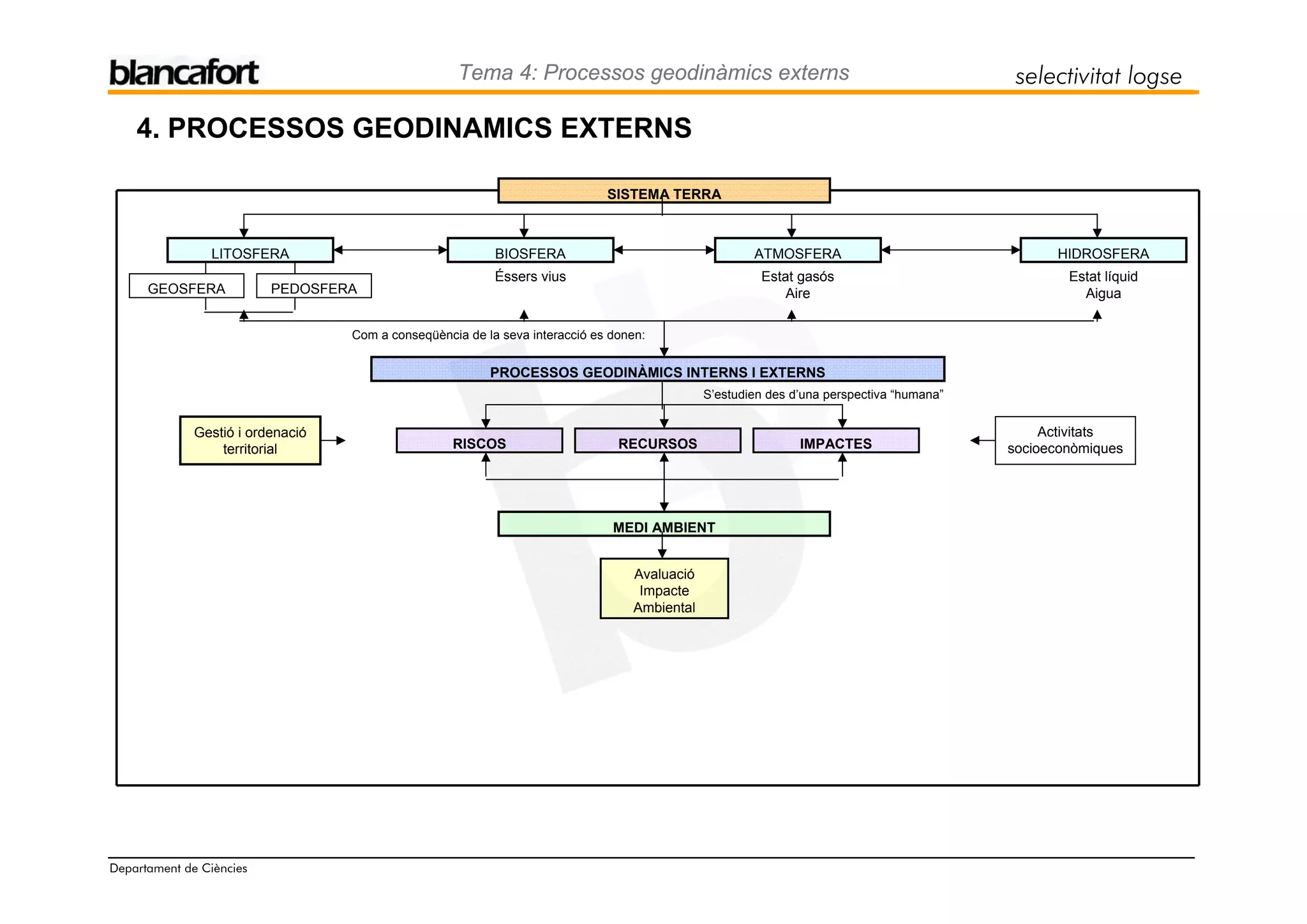 blancafort

Tema 4: Processos geodinàmics externs

selectivitat logse

4. PROCESSOS GEODINAMICS EXTERNS

SISTEMA TERRA

LITOSFERA

GEOSFERA

PEDOSFERA

BIOSFERA

Éssers vius

ATMOSFERA

Estat gasós
Aire

HIDROSFERA

Estat líquid
Aigua

Com a conseqüència de la seva interacció es donen:

PROCESSOS GEODINÀMICS INTERNS I EXTERNS

S'estudien des d'una perspectiva "humana"

Gestió i ordenació territorial

RISCOS

RECURSOS

IMPACTES

Activitats socioeconòmiques

MEDI AMBIENT

Avaluació
Impacte
Ambiental

Departament de Ciències